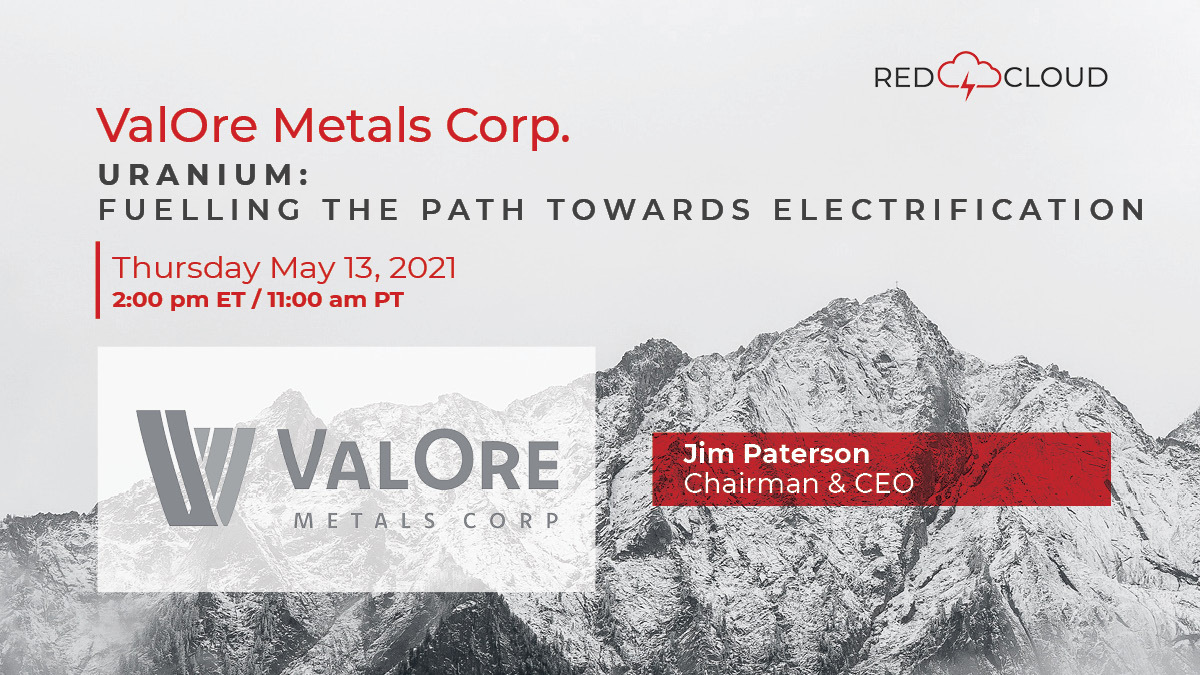 RED CLOUD

ValOre Metals Corp.

URANIUM:
FUELLING THE PATH TOWARDS ELECTRIFICATION

Thursday May 13, 2021
2:00 pm ET / 11:00 am PT

VALORE
METALS CORP

Jim Paterson
Chairman & CEO